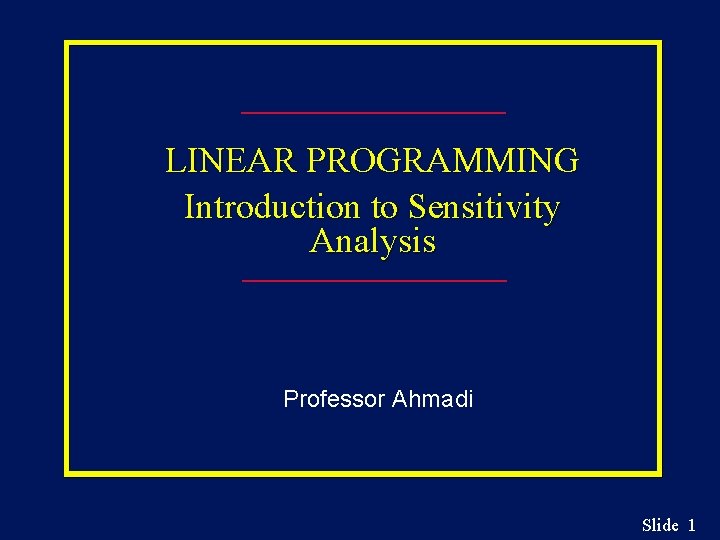 LINEAR PROGRAMMING
Introduction to Sensitivity Analysis

Professor Ahmadi

Slide 1